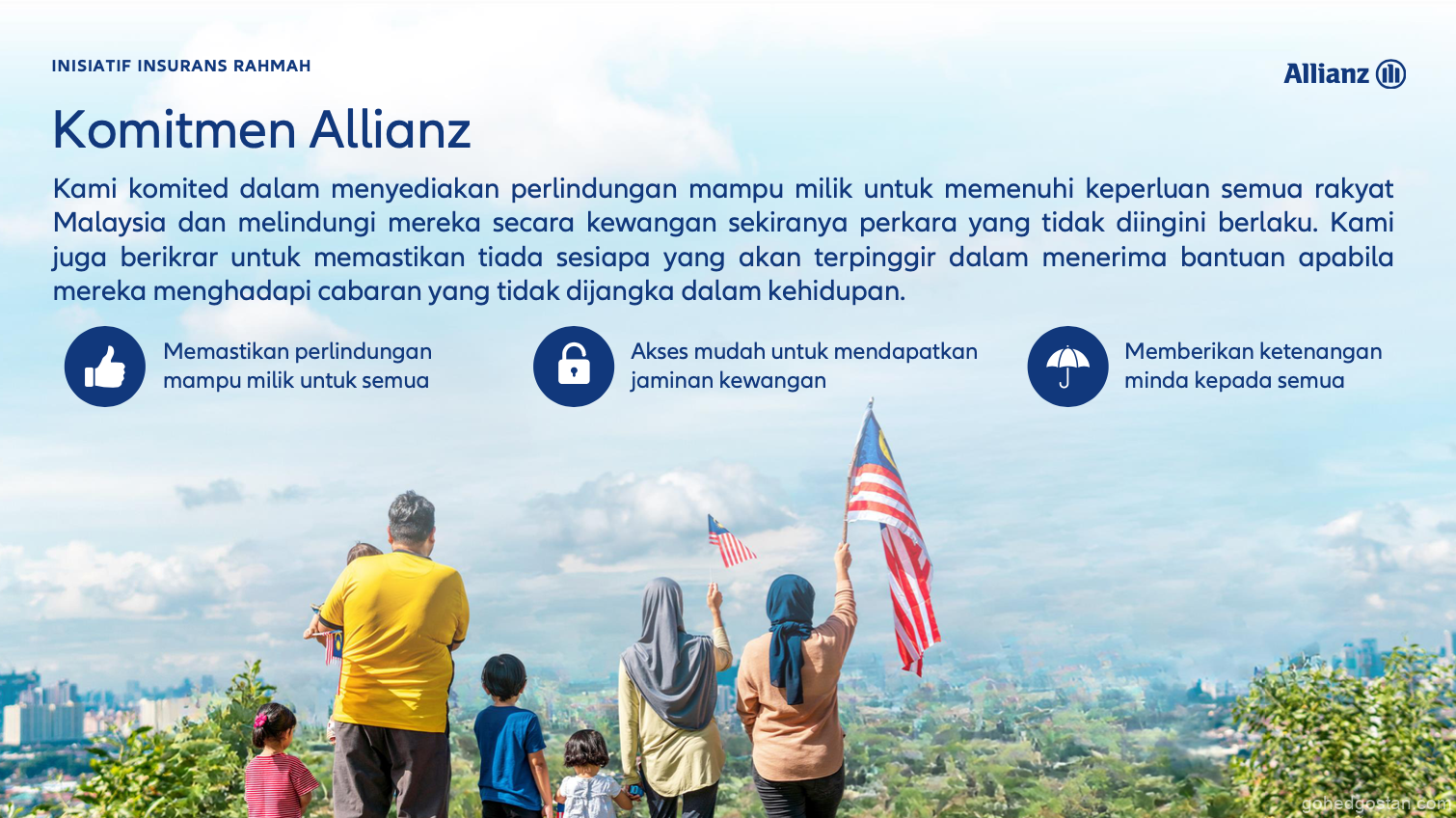 INISIATIF INSURANS RAHMAH

Allianz

Komitmen Allianz

Kami komited dalam menyediakan perlindungan mampu milik untuk memenuhi keperluan semua rakyat Malaysia dan melindungi mereka secara kewangan sekiranya perkara yang tidak diingini berlaku. Kami juga berikrar untuk memastikan tiada sesiapa yang akan terpinggir dalam menerima bantuan apabila mereka menghadapi cabaran yang tidak dijangka dalam kehidupan.

Memastikan perlindungan mampu milik untuk semua

Akses mudah untuk mendapatkan jaminan kewangan

Memberikan ketenangan minda kepada semua

gohedgostan.com